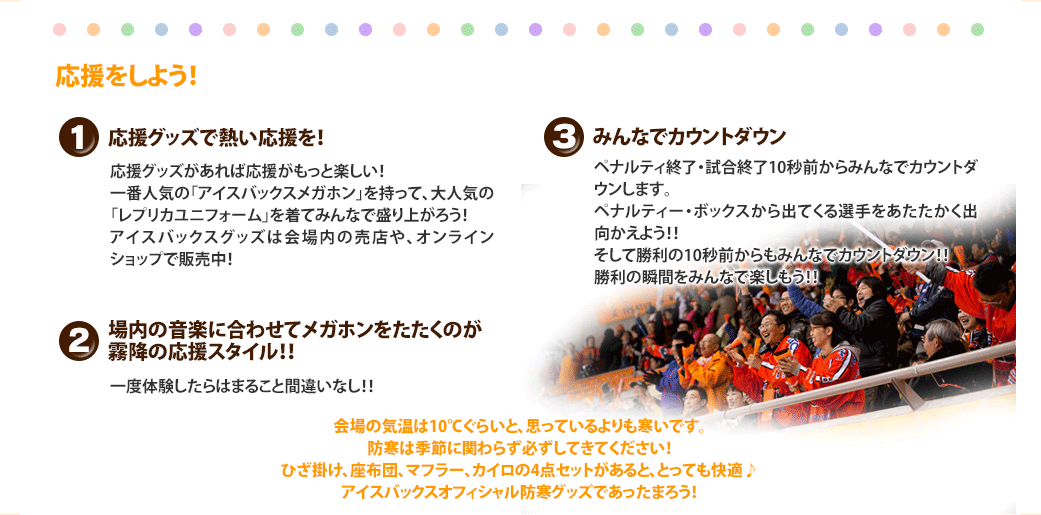 応援をしよう!

1 応援グッズで熱い応援を!

応援グッズがあれば応援がもっと楽しい!
一番人気の「アイスバックスメガホン」を持って、大人気の「レプリカユニフォーム」を着てみんなで盛り上がろう!
アイスバックスグッズは会場内の売店や、オンラインショップで販売中!

2 場内の音楽に合わせてメガホンをたたくのが霧降の応援スタイル!!

一度体験したらはまること間違いなし!!

3 みんなでカウントダウン

ペナルティ終了・試合終了10秒前からみんなでカウントダウンします。
ペナルティー・ボックスから出てくる選手をあたたかく出向かえよう!!
そして勝利の10秒前からもみんなでカウントダウン!!
勝利の瞬間をみんなで楽しもう!!

会場の気温は10℃ぐらいと、思っているよりも寒いです。
防寒は季節に関わらず必ずしてきてください!
ひざ掛け、座布団、マフラー、カイロの4点セットがあると、とっても快適♪
アイスバックスオフィシャル防寒グッズであったまろう!